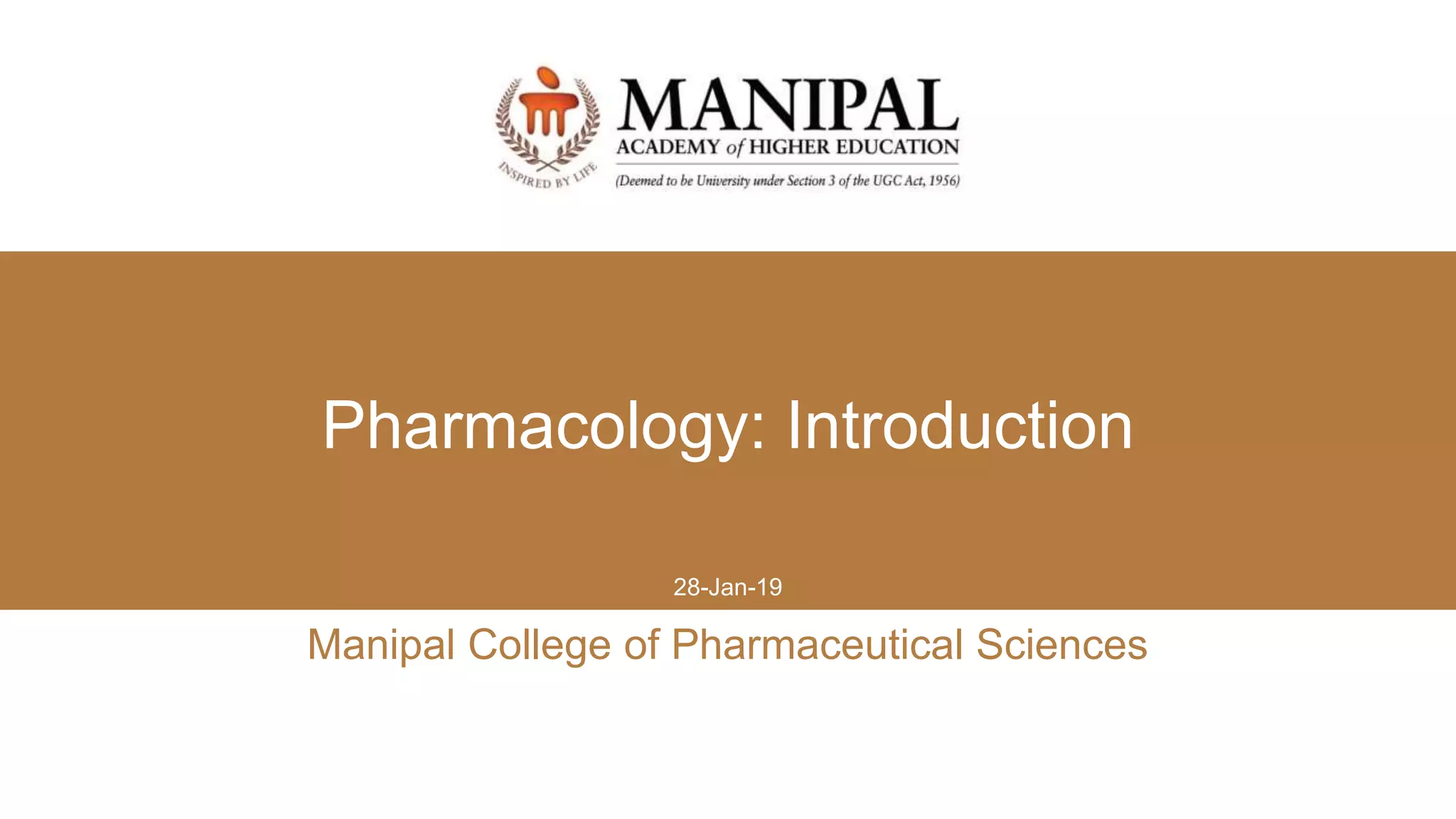 INSPIRED BY LIFE

MANIPAL
ACADEMY of HIGHER EDUCATION
(Deemed to be University under Section 3 of the UGC Act, 1956)

Pharmacology: Introduction

28-Jan-19

Manipal College of Pharmaceutical Sciences